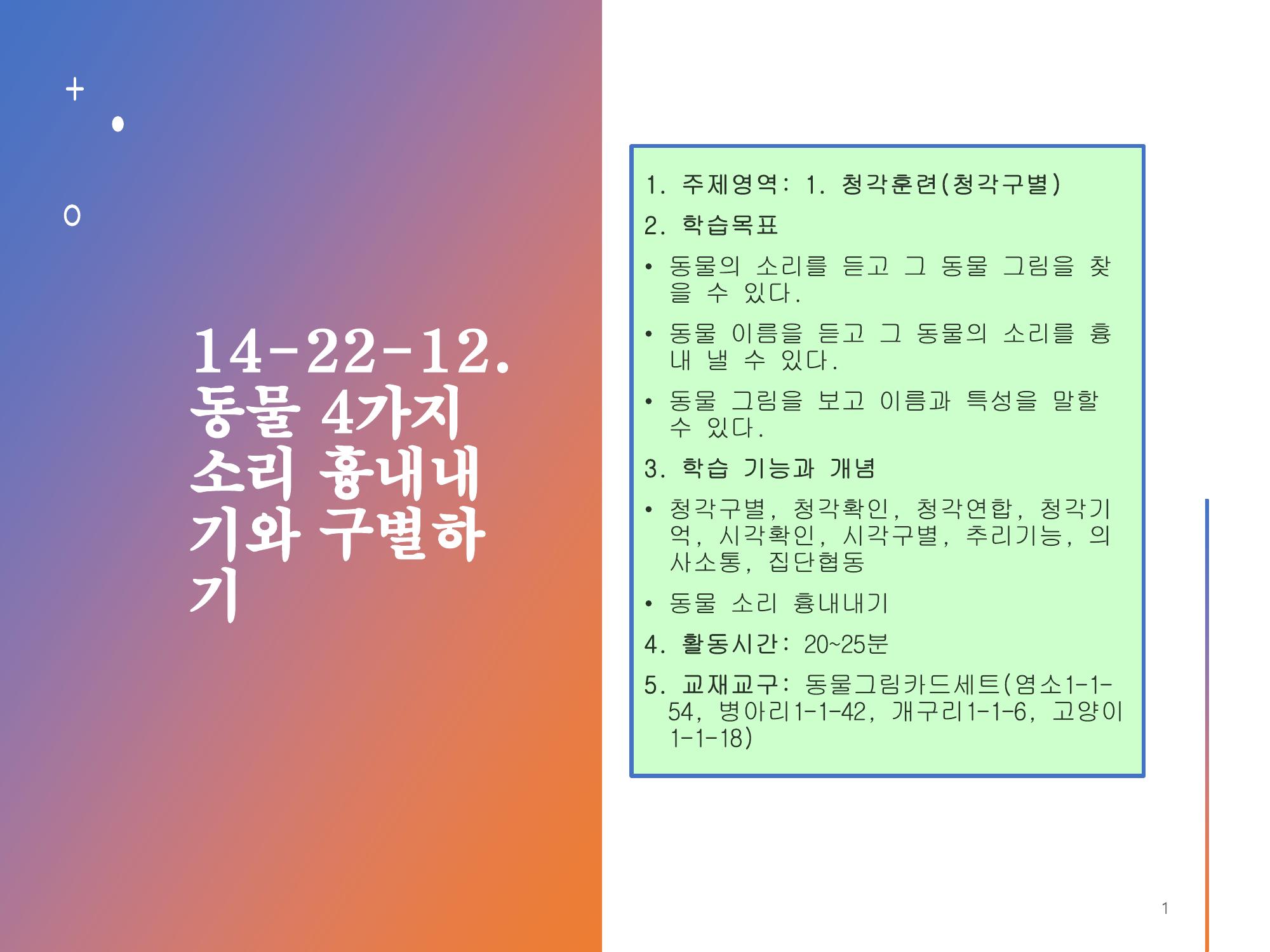 14-22-12. 동물 4가지 소리 흉내내기와 구별하기

1. 주제영역: 1. 청각훈련(청각구별)

2. 학습목표

• 동물의 소리를 듣고 그 동물 그림을 찾을 수 있다.

• 동물 이름을 듣고 그 동물의 소리를 흉내 낼 수 있다.

• 동물 그림을 보고 이름과 특성을 말할 수 있다.

3. 학습 기능과 개념

• 청각구별, 청각확인, 청각연합, 청각기억, 시각확인, 시각구별, 추리기능, 의사소통, 집단협동

• 동물 소리 흉내내기

4. 활동시간: 20~25분

5. 교재교구: 동물그림카드세트(염소1-1-54, 병아리1-1-42, 개구리1-1-6, 고양이1-1-18)

1